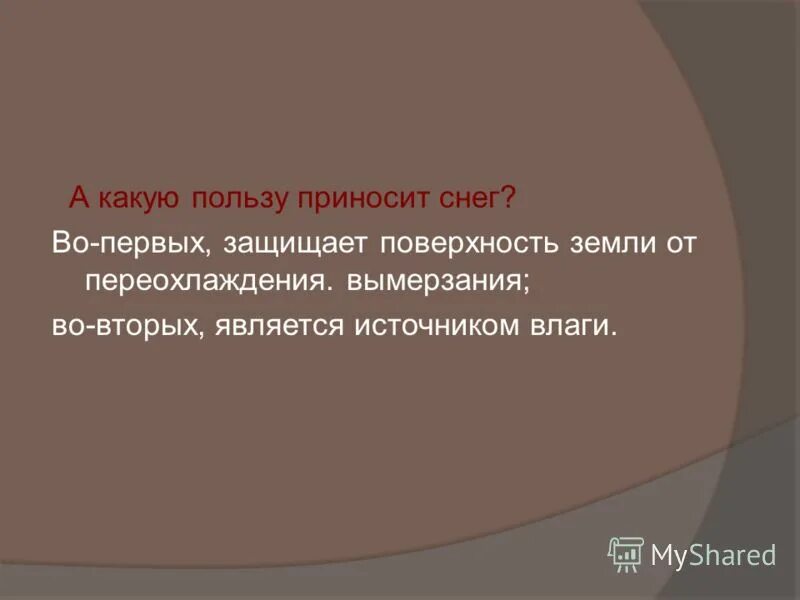 А какую пользу приносит снег?

Во-первых, защищает поверхность земли от переохлаждения. вымерзания;

во-вторых, является источником влаги.

MyShared